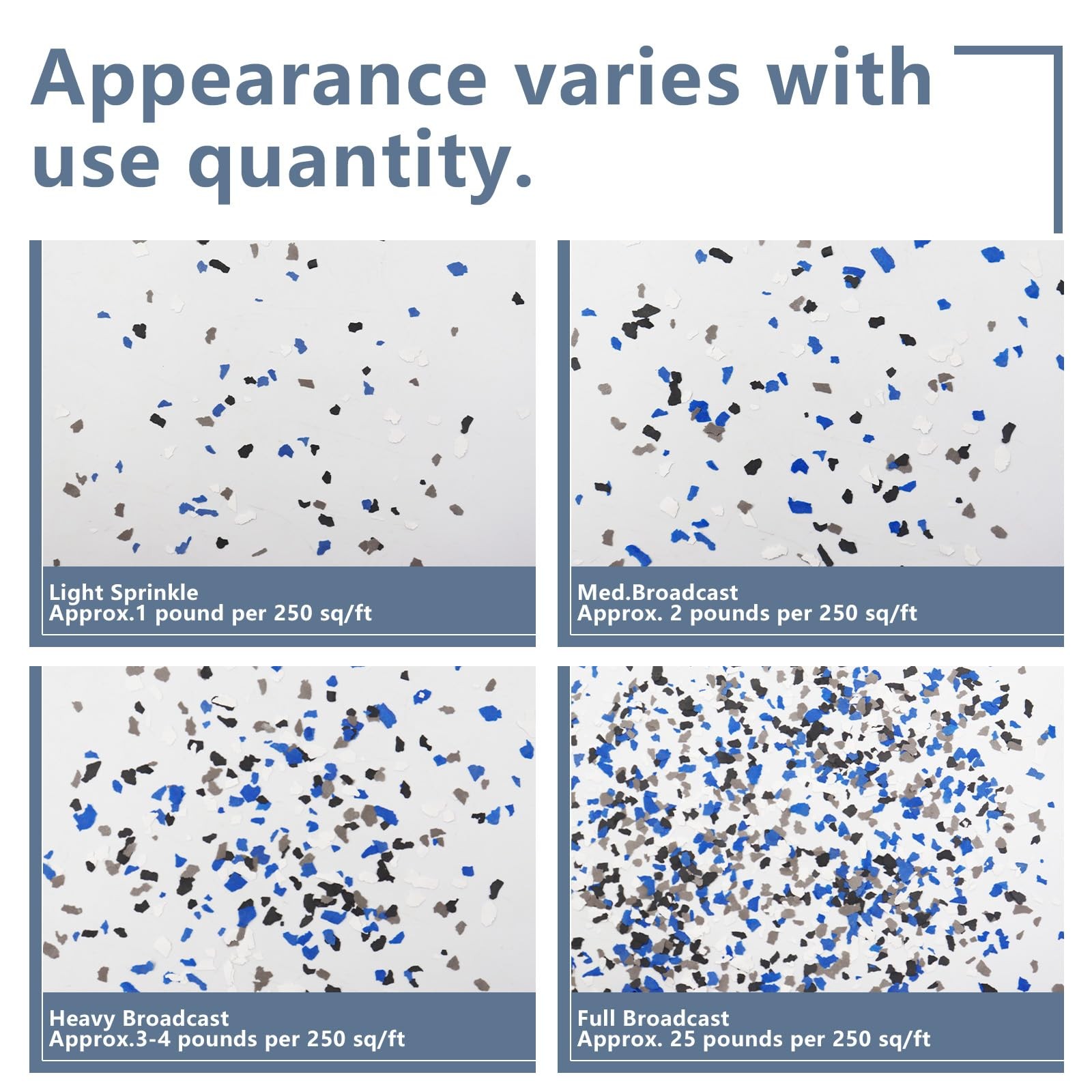 Appearance varies with use quantity.

Light Sprinkle
Approx.1 pound per 250 sq/ft

Med.Broadcast
Approx. 2 pounds per 250 sq/ft

Heavy Broadcast
Approx.3-4 pounds per 250 sq/ft

Full Broadcast
Approx. 25 pounds per 250 sq/ft